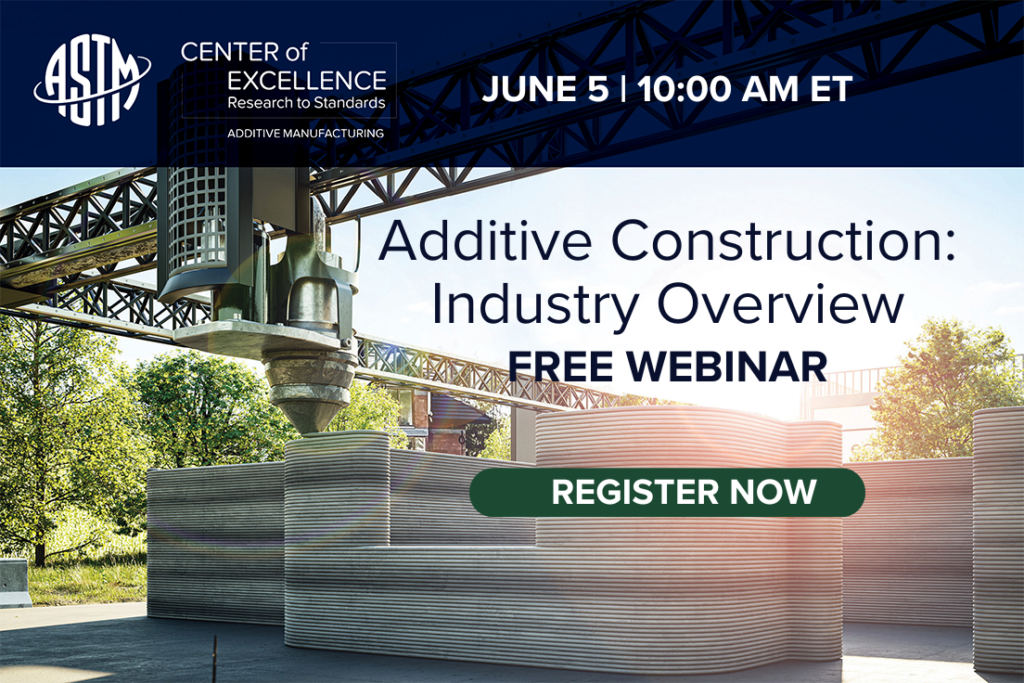 ASTM

CENTER of EXCELLENCE
Research to Standards
ADDITIVE MANUFACTURING

JUNE 5 | 10:00 AM ET

Additive Construction: Industry Overview
FREE WEBINAR

REGISTER NOW